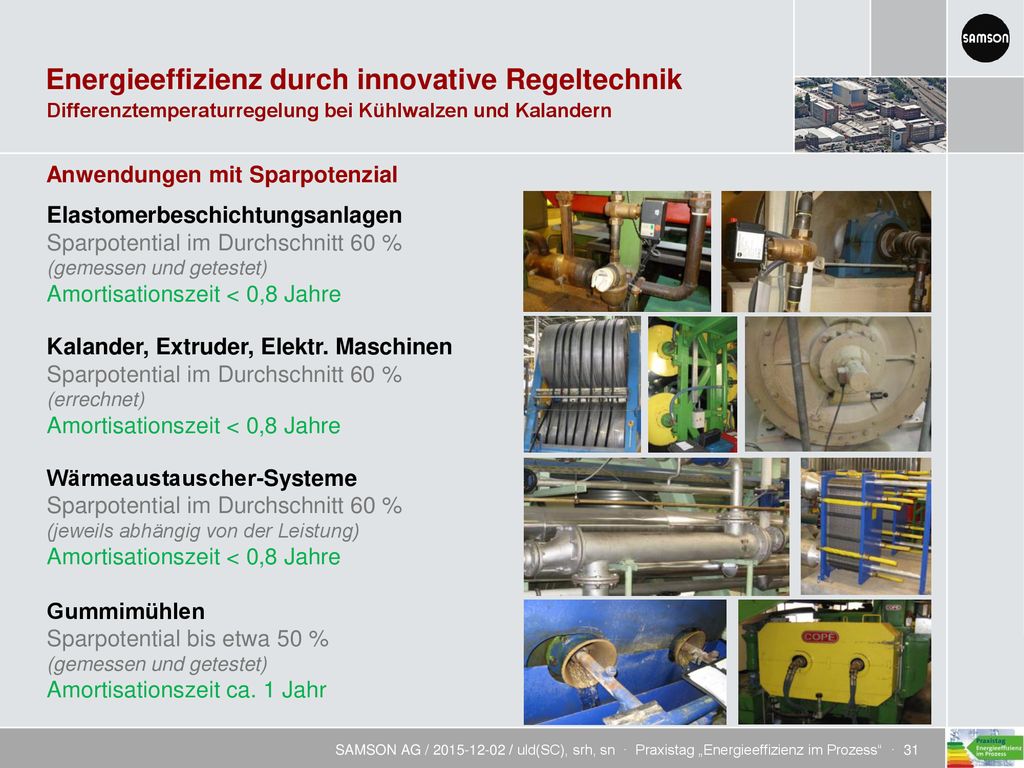 SAMSON

Energieeffizienz durch innovative Regeltechnik
Differenztemperaturregelung bei Kühlwalzen und Kalandern

Anwendungen mit Sparpotenzial

Elastomerbeschichtungsanlagen
Sparpotential im Durchschnitt 60 %
(gemessen und getestet)
Amortisationszeit < 0,8 Jahre

Kalander, Extruder, Elektr. Maschinen
Sparpotential im Durchschnitt 60 %
(errechnet)
Amortisationszeit < 0,8 Jahre

Wärmeaustauscher-Systeme
Sparpotential im Durchschnitt 60 %
(jeweils abhängig von der Leistung)
Amortisationszeit < 0,8 Jahre

Gummimühlen
Sparpotential bis etwa 50 %
(gemessen und getestet)
Amortisationszeit ca. 1 Jahr

COPE

SAMSON AG / 2015-12-02 / uld(SC), srh, sn · Praxistag „Energieeffizienz im Prozess“ · 31

Praxistag Energieeffizienz im Prozess